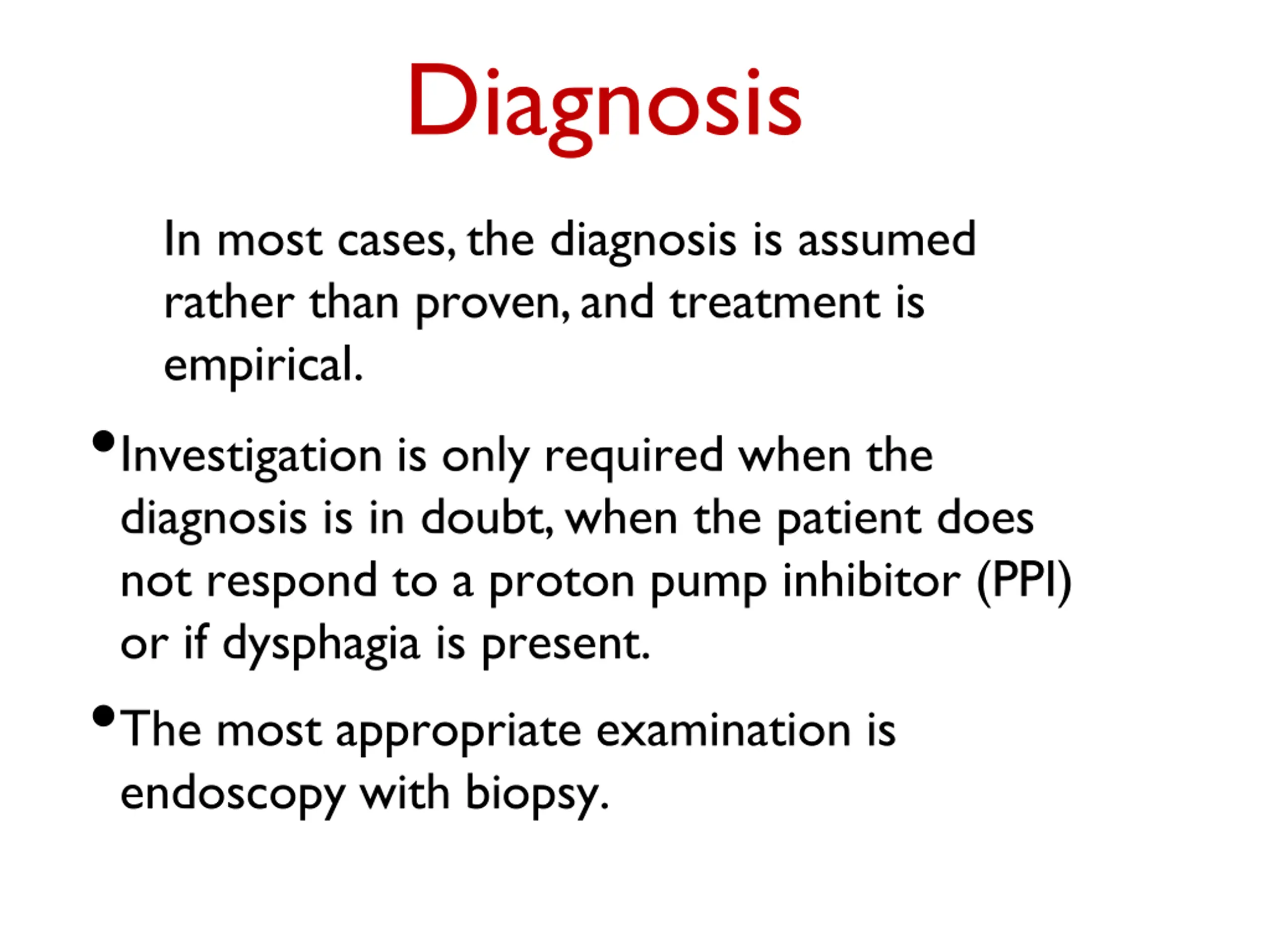 Diagnosis

In most cases, the diagnosis is assumed rather than proven, and treatment is empirical.

• Investigation is only required when the diagnosis is in doubt, when the patient does not respond to a proton pump inhibitor (PPI) or if dysphagia is present.

• The most appropriate examination is endoscopy with biopsy.